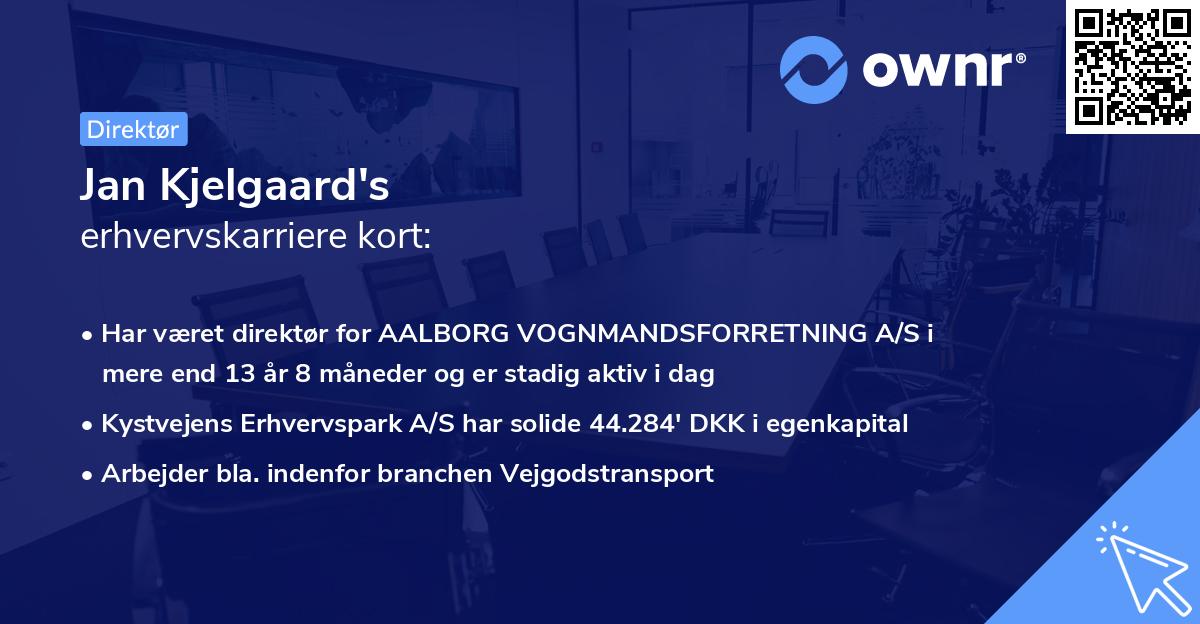 ownr®

Direktør

Jan Kjelgaard's
erhvervskarriere kort:

• Har været direktør for AALBORG VOGNMANDSFORRETNING A/S i mere end 13 år 8 måneder og er stadig aktiv i dag

• Kystvejens Erhvervspark A/S har solide 44.284' DKK i egenkapital

• Arbejder bla. indenfor branchen Vejgodstransport